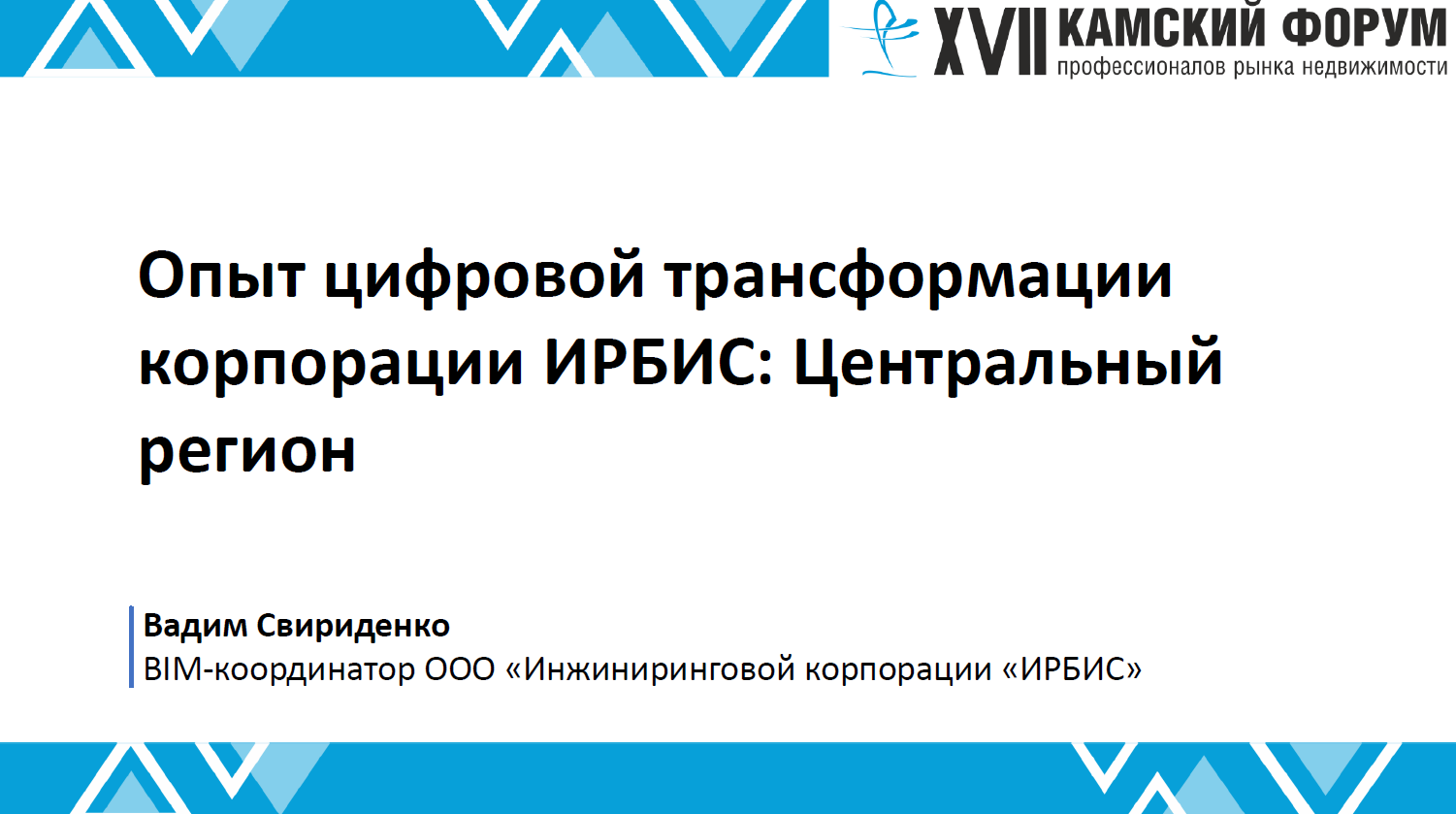 XVII КАМСКИЙ ФОРУМ
профессионалов рынка недвижимости

Опыт цифровой трансформации корпорации ИРБИС: Центральный регион

Вадим Свириденко
BIM-координатор ООО «Инжиниринговой корпорации «ИРБИС»